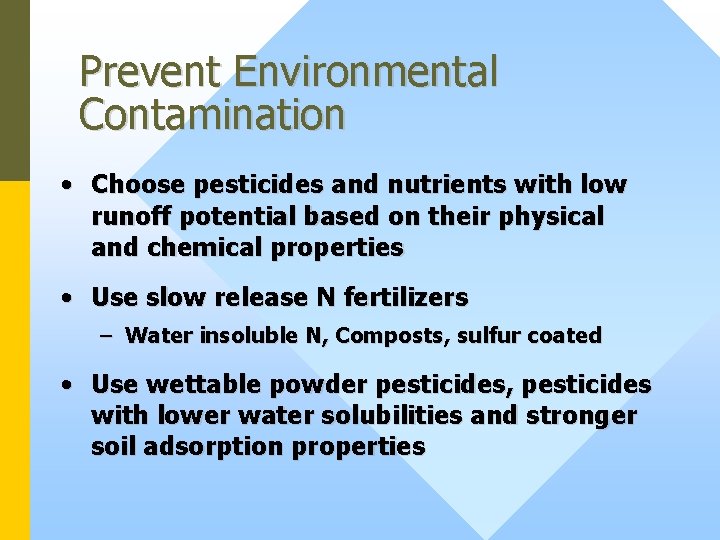 Prevent Environmental Contamination

• Choose pesticides and nutrients with low runoff potential based on their physical and chemical properties

• Use slow release N fertilizers

– Water insoluble N, Composts, sulfur coated

• Use wettable powder pesticides, pesticides with lower water solubilities and stronger soil adsorption properties